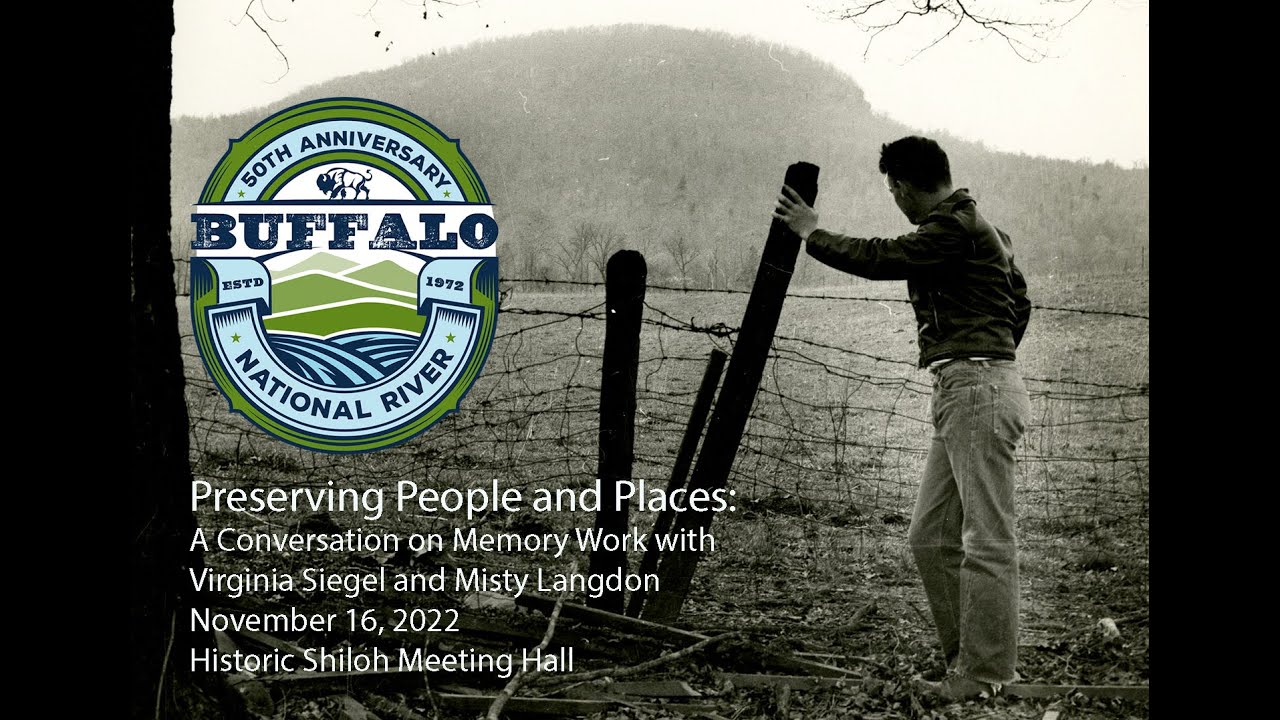 50TH ANNIVERSARY
BUFFALO
ESTD 1972
NATIONAL RIVER

Preserving People and Places:
A Conversation on Memory Work with
Virginia Siegel and Misty Langdon
November 16, 2022
Historic Shiloh Meeting Hall